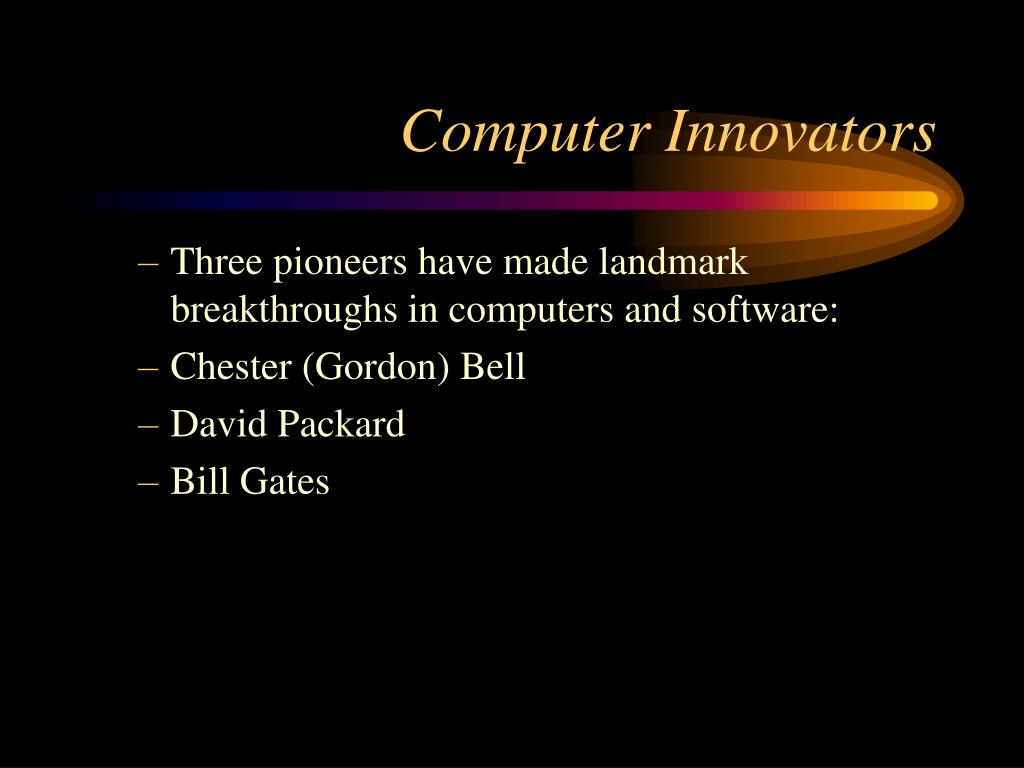 Computer Innovators

– Three pioneers have made landmark breakthroughs in computers and software:
– Chester (Gordon) Bell
– David Packard
– Bill Gates